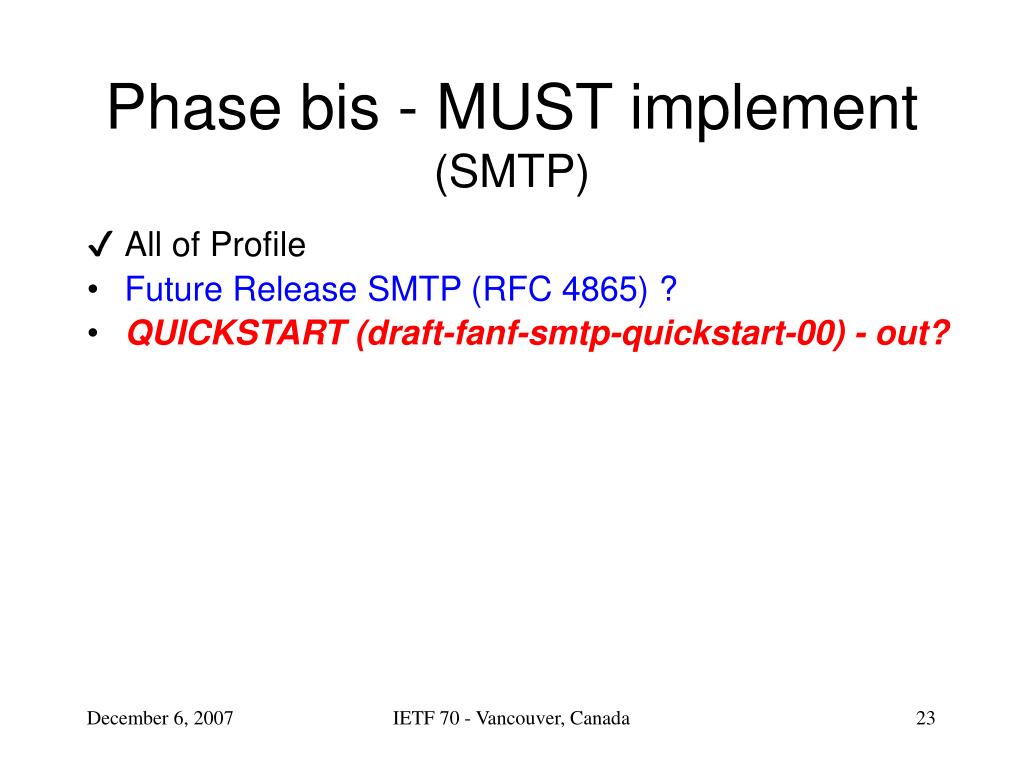 Phase bis - MUST implement
(SMTP)

✓ All of Profile
• Future Release SMTP (RFC 4865) ?
• QUICKSTART (draft-fanf-smtp-quickstart-00) - out?

December 6, 2007

IETF 70 - Vancouver, Canada

23